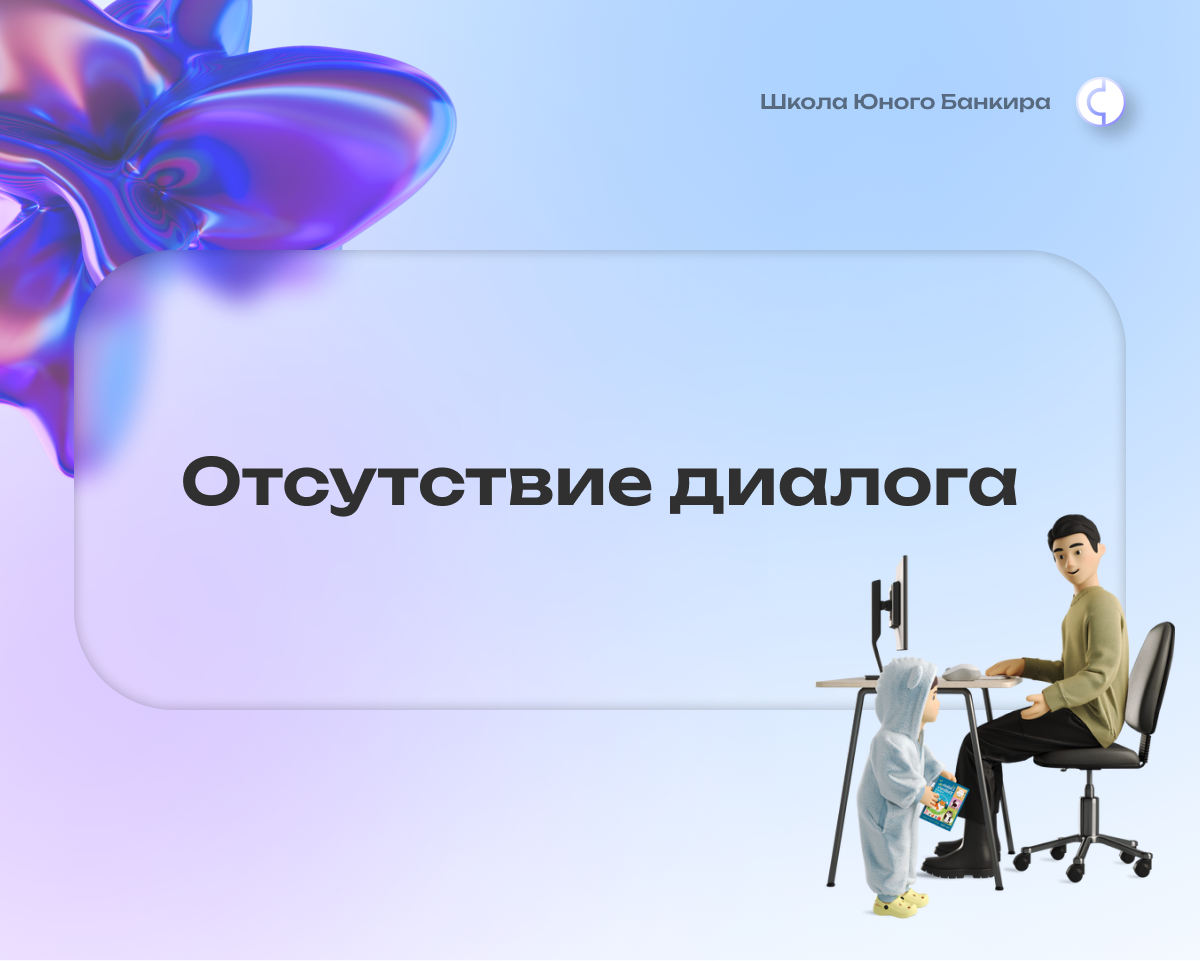 Школа Юного Банкира

Отсутствие диалога